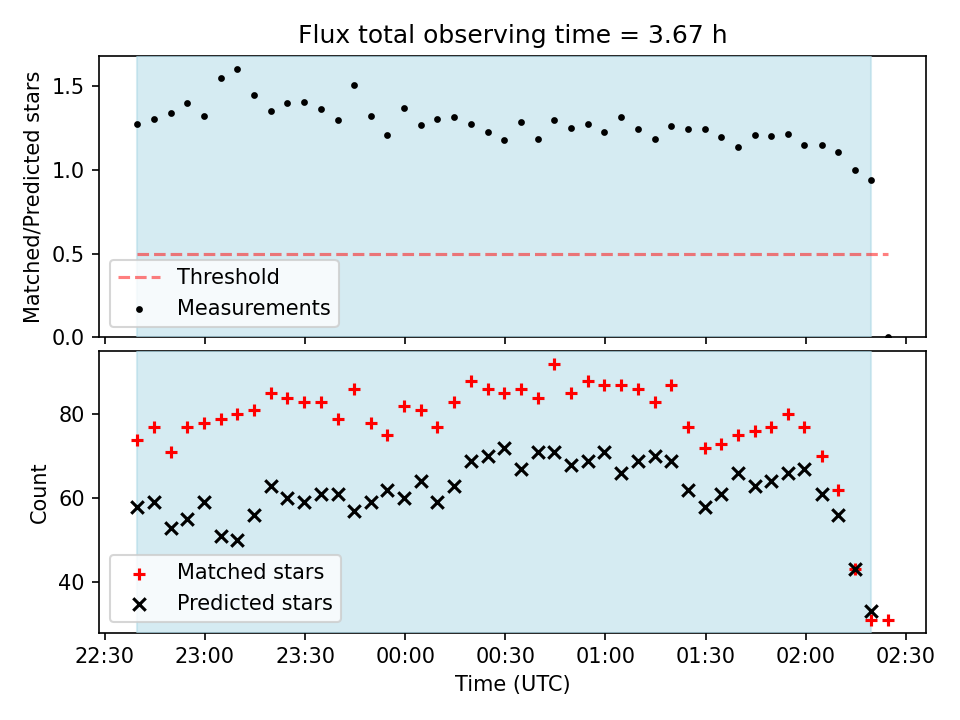 Flux total observing time = 3.67 h

Matched/Predicted stars

1.5
1.0
0.5
0.0

Threshold
Measurements

Count

80
60
40

Matched stars
Predicted stars

22:30 23:00 23:30 00:00 00:30 01:00 01:30 02:00 02:30
Time (UTC)